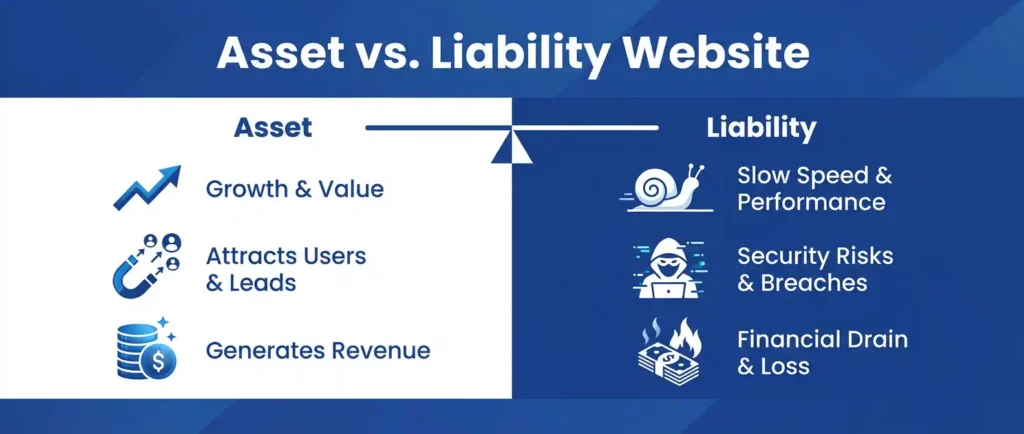 Asset vs. Liability Website

Asset

Growth & Value

Attracts Users & Leads

Generates Revenue

Liability

Slow Speed & Performance

Security Risks & Breaches

Financial Drain & Loss